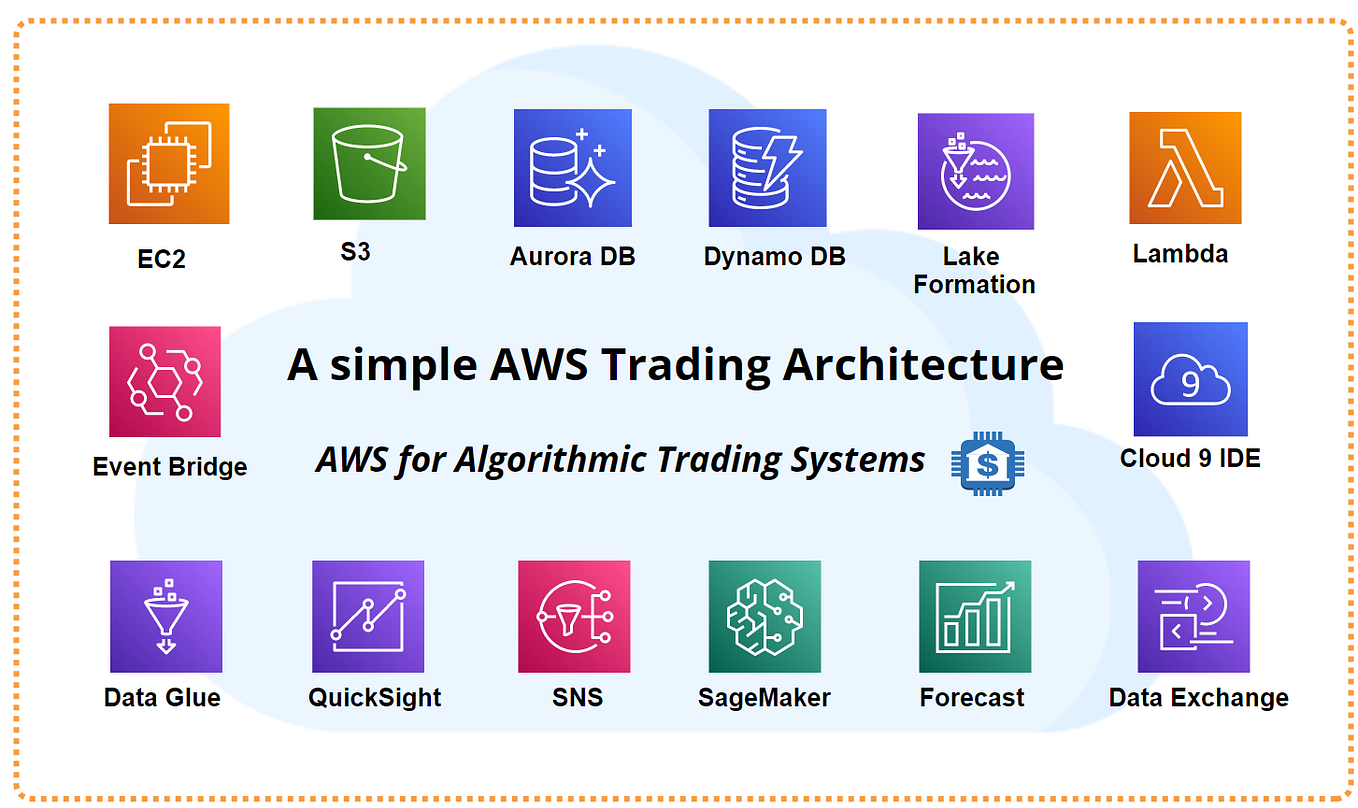 EC2

S3

Aurora DB

Dynamo DB

Lake Formation

Lambda

Event Bridge

A simple AWS Trading Architecture

AWS for Algorithmic Trading Systems

$

9

Cloud 9 IDE

Data Glue

QuickSight

SNS

SageMaker

Forecast

Data Exchange